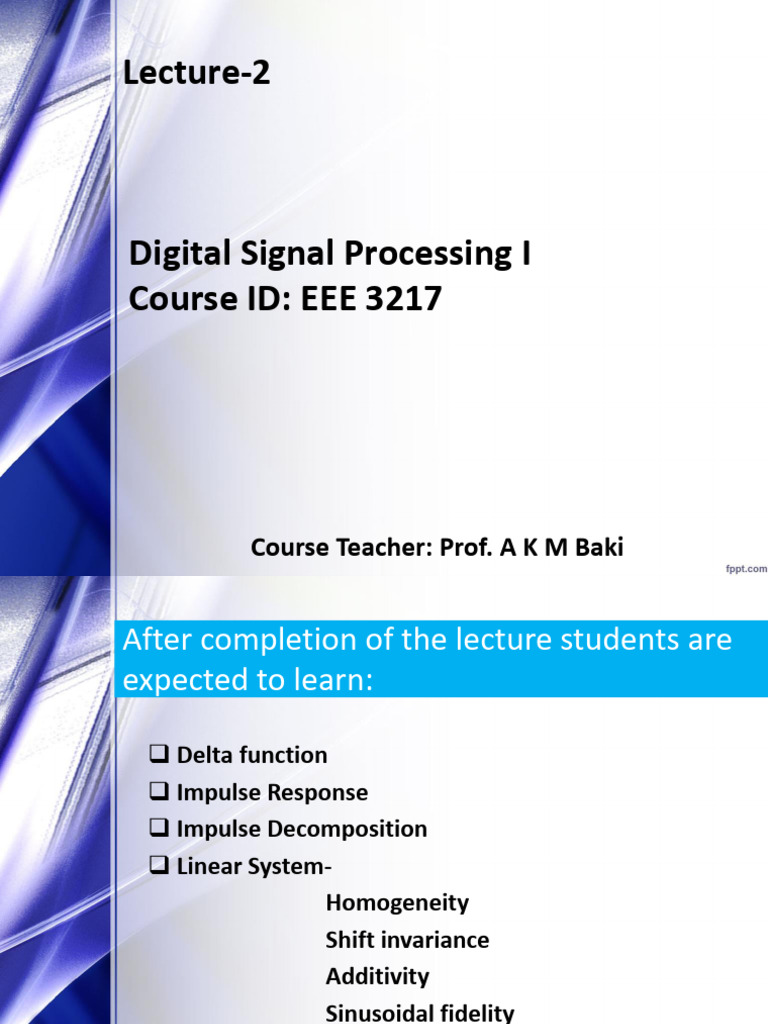 Lecture-2

Digital Signal Processing I
Course ID: EEE 3217

Course Teacher: Prof. A K M Baki

fppt.com

After completion of the lecture students are expected to learn:

❑ Delta function
❑ Impulse Response
❑ Impulse Decomposition
❑ Linear System-
Homogeneity
Shift invariance
Additivity
Sinusoidal fidelity